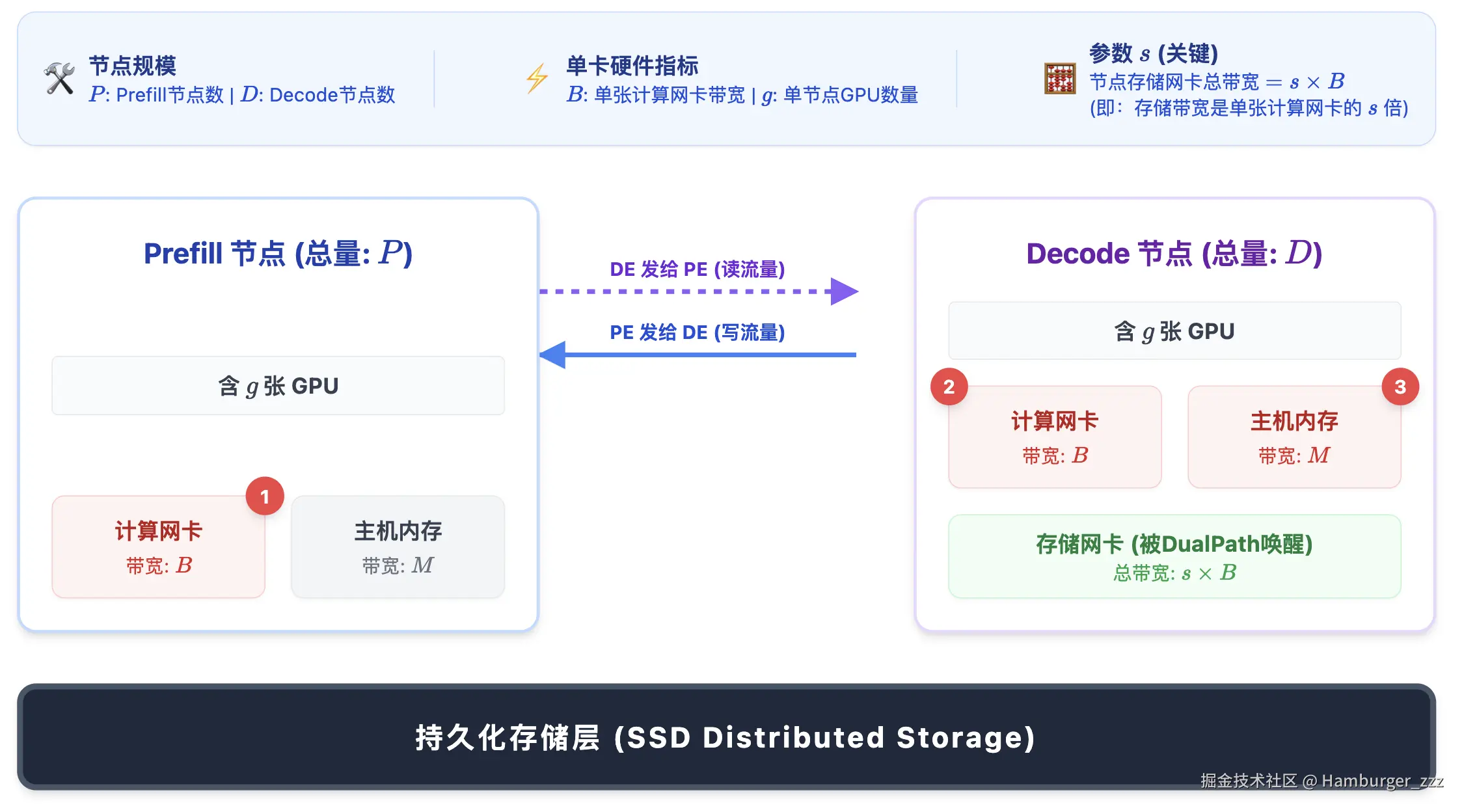 节点规模
$P$: Prefill节点数 | $D$: Decode节点数

单卡硬件指标
$B$: 单张计算网卡带宽 | $g$: 单节点GPU数量

参数 $s$ (关键)
节点存储网卡总带宽 $= s \times B$
(即：存储带宽是单张计算网卡的 $s$ 倍)

Prefill 节点 (总量: $P$)

含 $g$ 张 GPU

1

计算网卡
带宽: $B$

主机内存
带宽: $M$

DE 发给 PE (读流量)

PE 发给 DE (写流量)

Decode 节点 (总量: $D$)

含 $g$ 张 GPU

2

计算网卡
带宽: $B$

3

主机内存
带宽: $M$

存储网卡 (被DualPath唤醒)
总带宽: $s \times B$

持久化存储层 (SSD Distributed Storage)

掘金技术社区 @ Hamburger_zzz